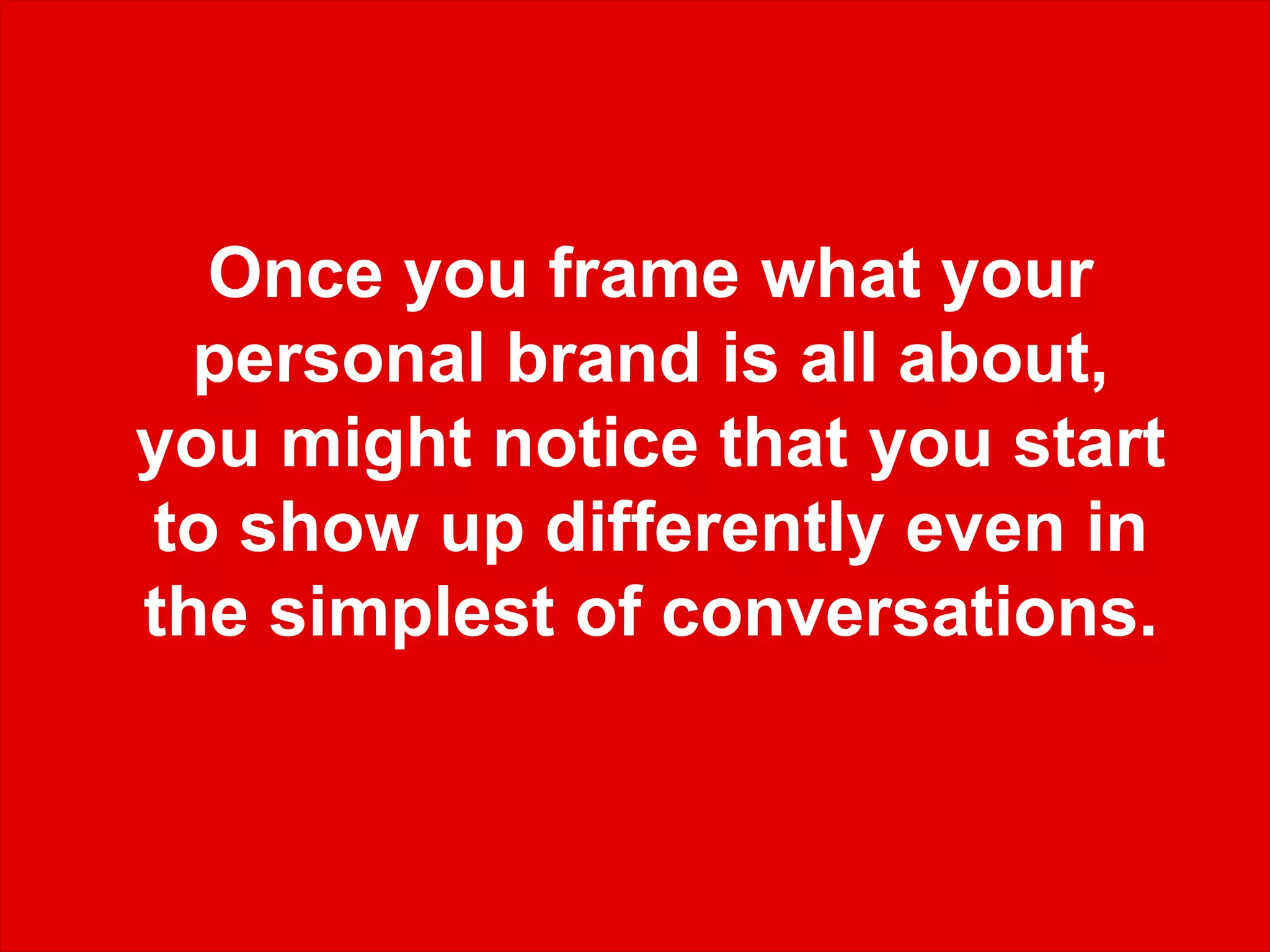 Once you frame what your personal brand is all about, you might notice that you start to show up differently even in the simplest of conversations.